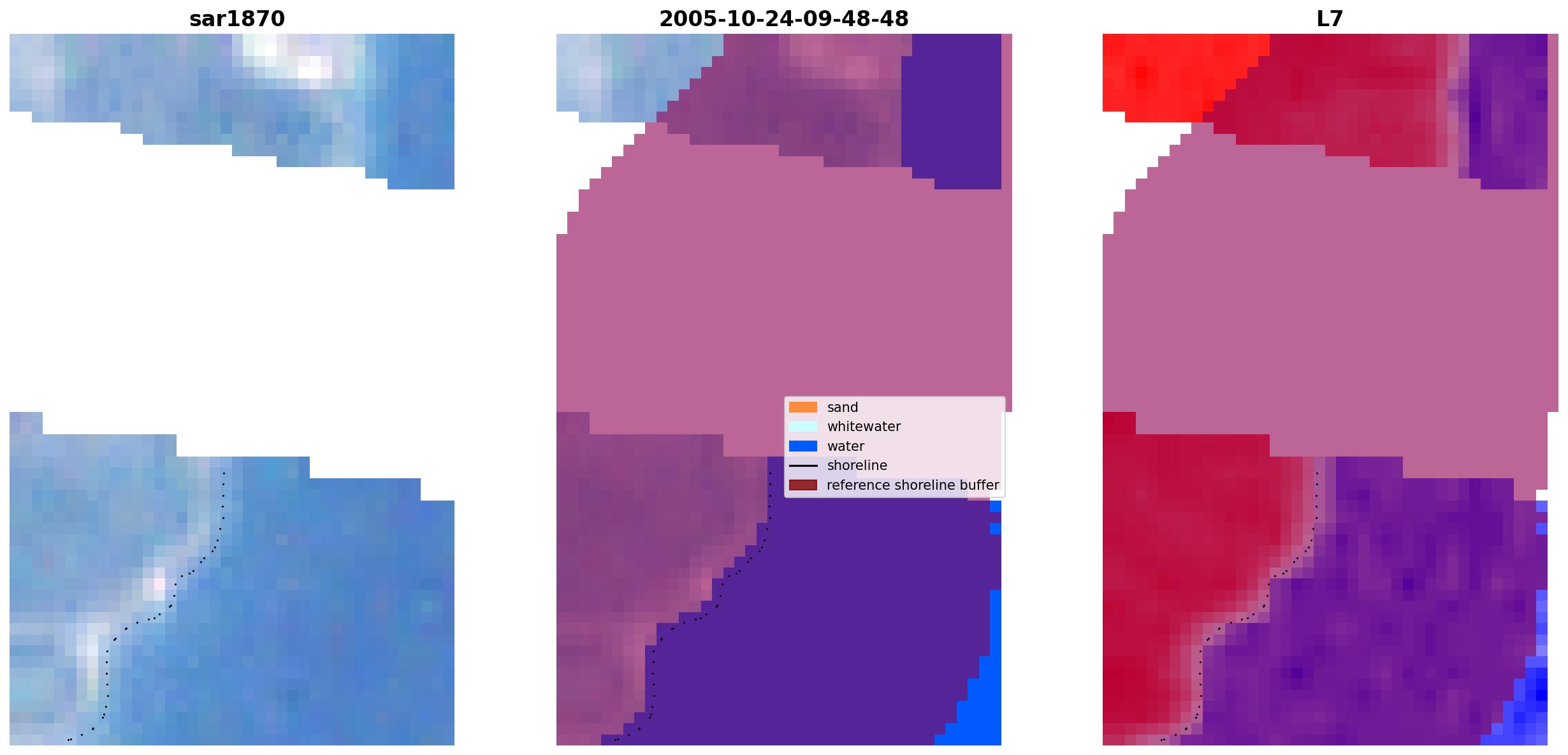 sar1870

2005-10-24-09-48-48

L7

sand
whitewater
water
shoreline
reference shoreline buffer